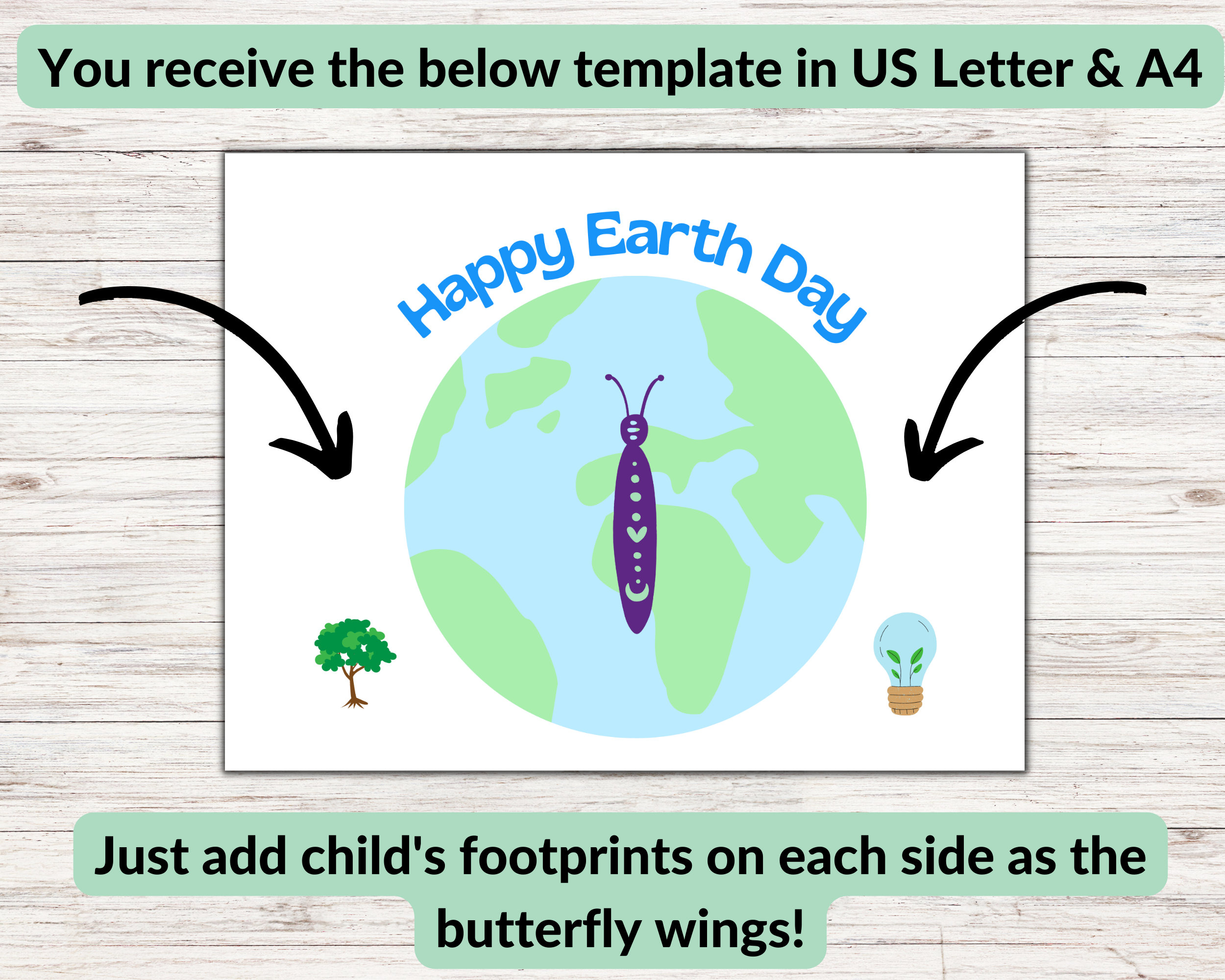 You receive the below template in US Letter & A4

Happy Earth Day

Just add child's footprints on each side as the butterfly wings!